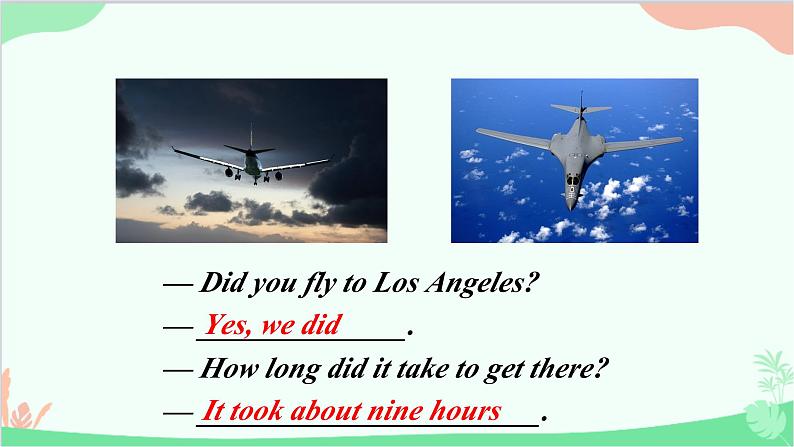 — Did you fly to Los Angeles?
— Yes, we did.
— How long did it take to get there?
— It took about nine hours.